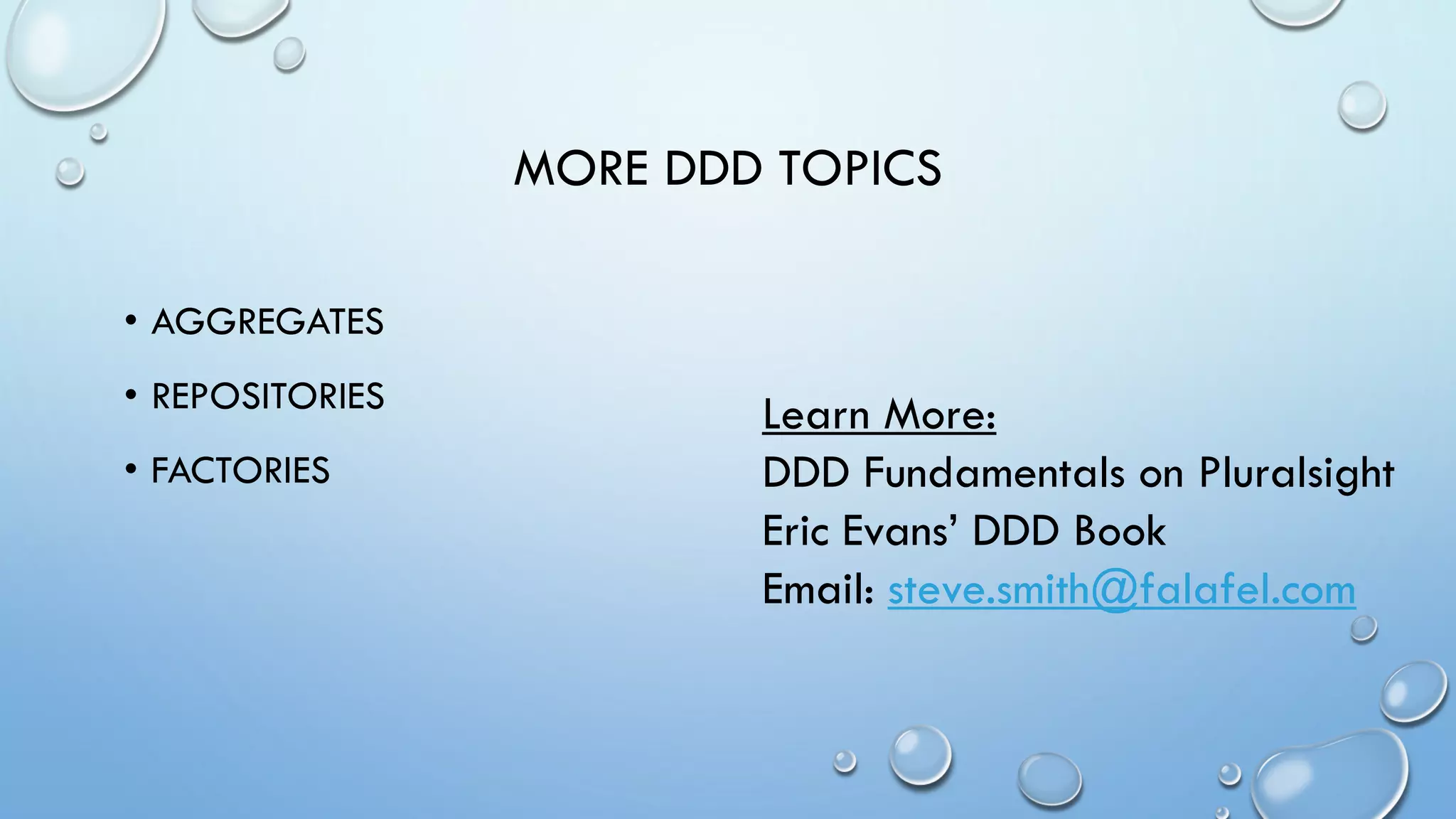 MORE DDD TOPICS

• AGGREGATES
• REPOSITORIES
• FACTORIES

Learn More:
DDD Fundamentals on Pluralsight
Eric Evans' DDD Book
Email: steve.smith@falafel.com